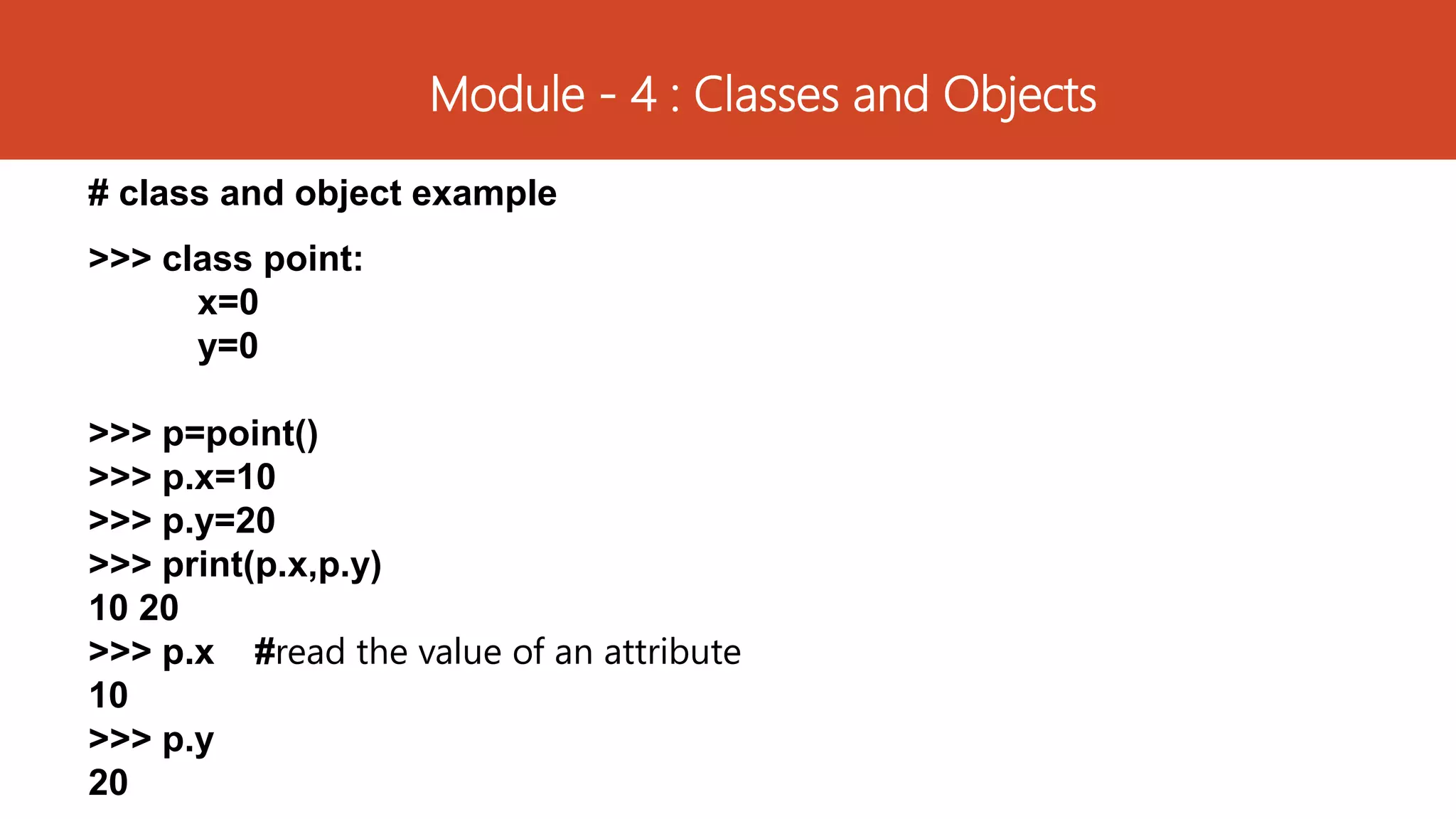 Module - 4 : Classes and Objects

# class and object example

>>> class point:
x=0
y=0

>>> p=point()
>>> p.x=10
>>> p.y=20
>>> print(p.x,p.y)
10 20
>>> p.x #read the value of an attribute
10
>>> p.y
20